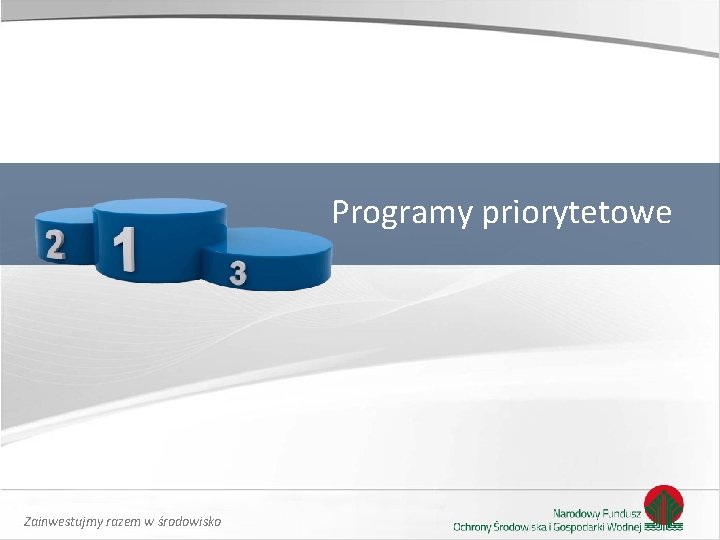 2 1 3

Programy priorytetowe

Zainwestujmy razem w środowisko

Narodowy Fundusz
Ochrony Środowiska i Gospodarki Wodnej